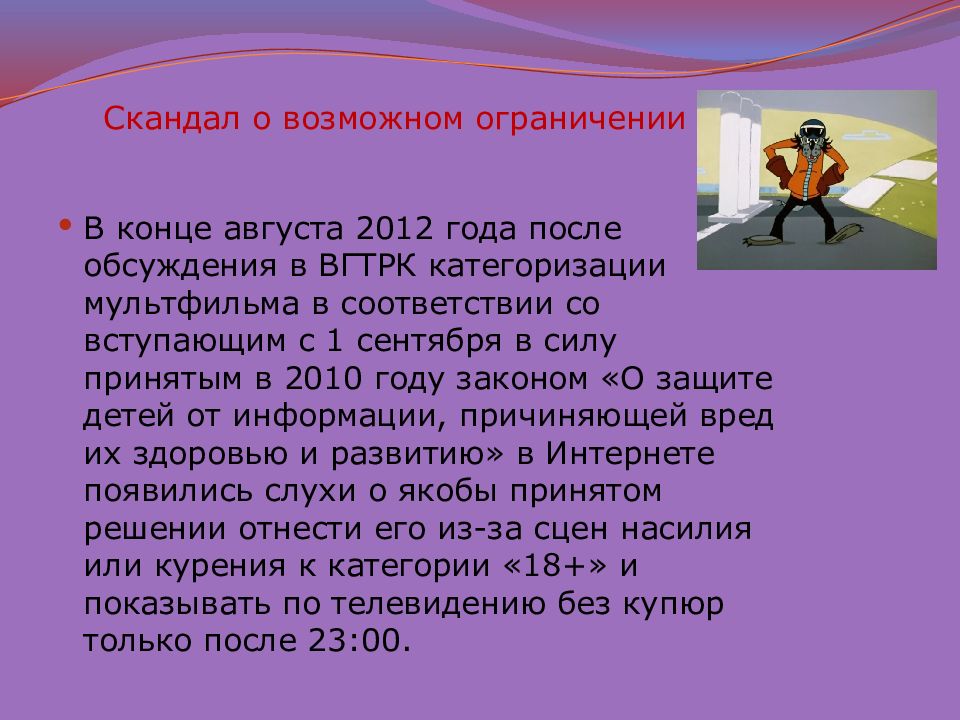 Скандал о возможном ограничении

• В конце августа 2012 года после обсуждения в ВГТРК категоризации мультфильма в соответствии со вступающим с 1 сентября в силу принятым в 2010 году законом «О защите детей от информации, причиняющей вред их здоровью и развитию» в Интернете появились слухи о якобы принятом решении отнести его из-за сцен насилия или курения к категории «18+» и показывать по телевидению без купюр только после 23:00.